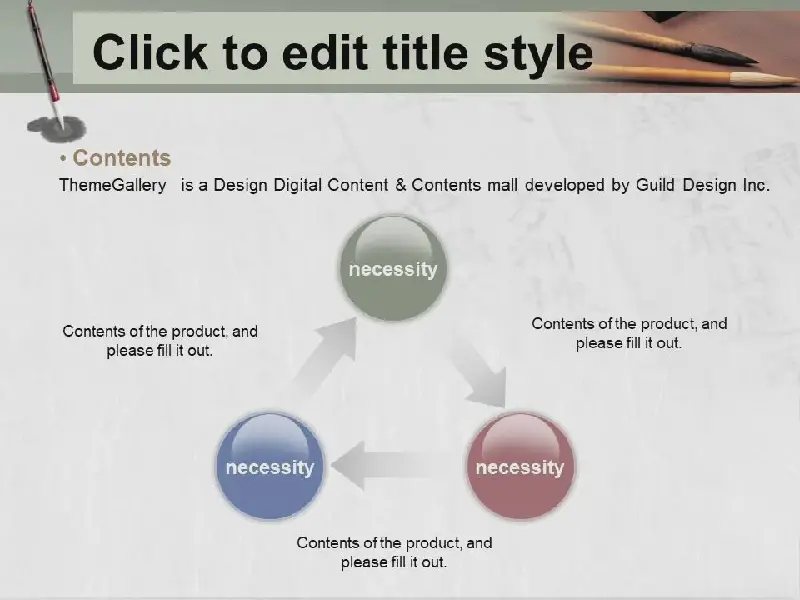 Click to edit title style

• Contents

ThemeGallery is a Design Digital Content & Contents mall developed by Guild Design Inc.

necessity

Contents of the product, and please fill it out.

Contents of the product, and please fill it out.

necessity

necessity

Contents of the product, and please fill it out.